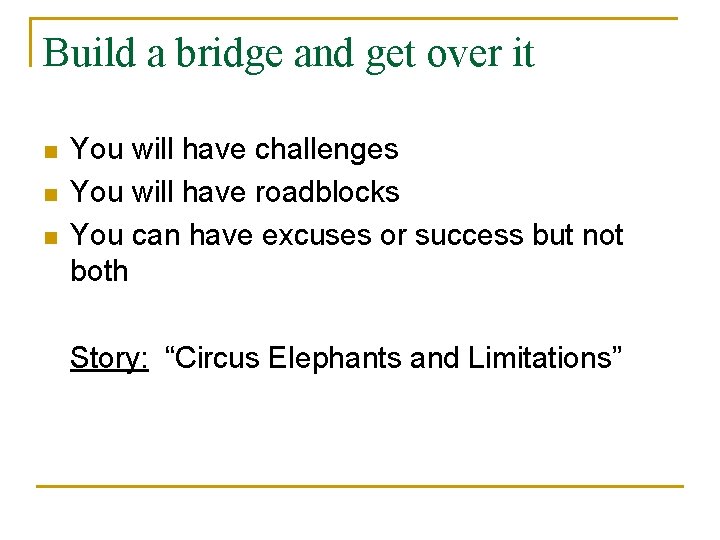 Build a bridge and get over it

- You will have challenges
- You will have roadblocks
- You can have excuses or success but not both

Story: “Circus Elephants and Limitations”